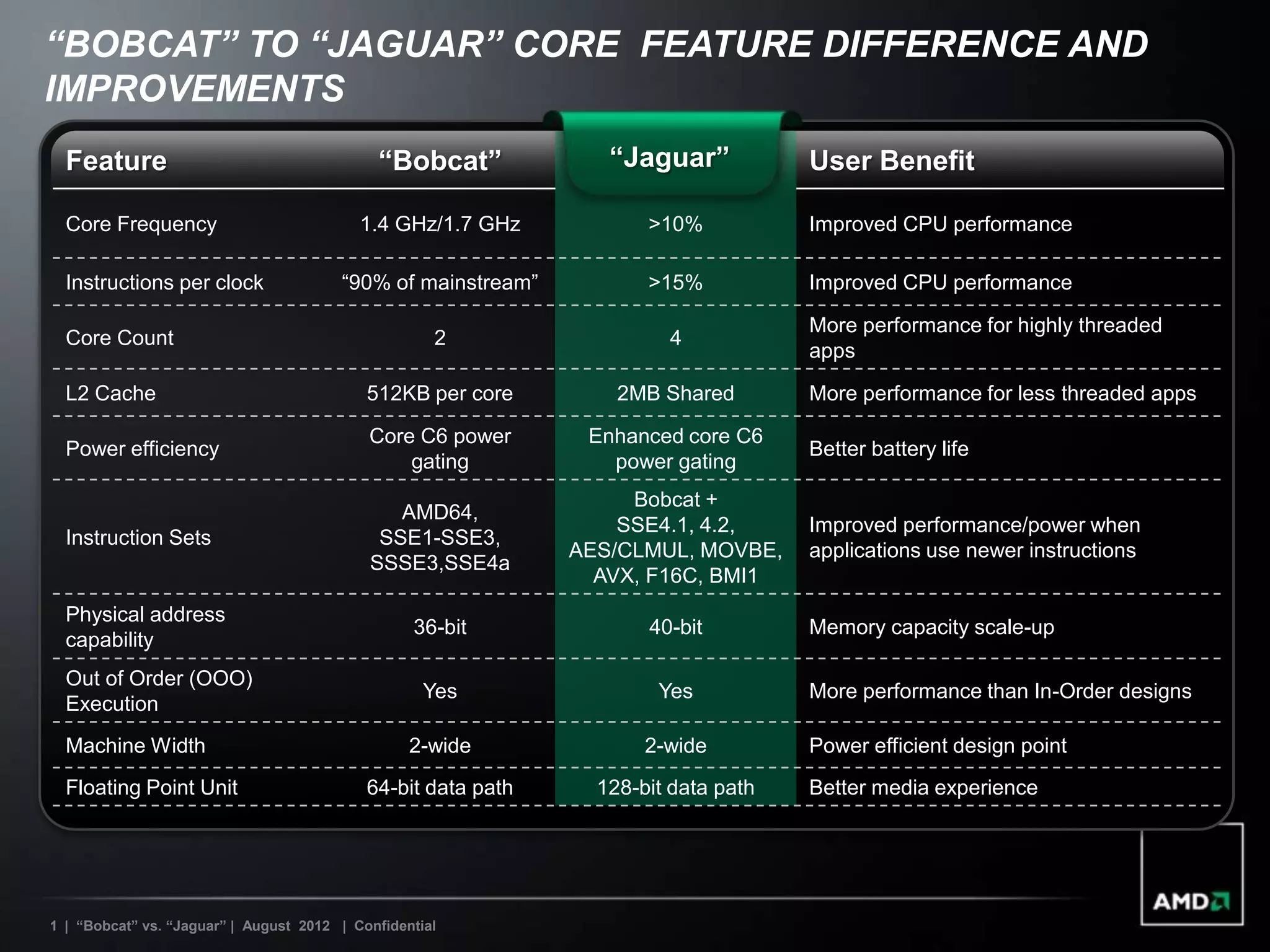 “BOBCAT” TO “JAGUAR” CORE FEATURE DIFFERENCE AND IMPROVEMENTS

| Feature | “Bobcat” | “Jaguar” | User Benefit |
|---|---|---|---|
| Core Frequency | 1.4 GHz/1.7 GHz | >10% | Improved CPU performance |
| Instructions per clock | “90% of mainstream” | >15% | Improved CPU performance |
| Core Count | 2 | 4 | More performance for highly threaded apps |
| L2 Cache | 512KB per core | 2MB Shared | More performance for less threaded apps |
| Power efficiency | Core C6 power gating | Enhanced core C6 power gating | Better battery life |
| Instruction Sets | AMD64, SSE1-SSE3, SSSE3,SSE4a | Bobcat + SSE4.1, 4.2, AES/CLMUL, MOVBE, AVX, F16C, BMI1 | Improved performance/power when applications use newer instructions |
| Physical address capability | 36-bit | 40-bit | Memory capacity scale-up |
| Out of Order (OOO) Execution | Yes | Yes | More performance than In-Order designs |
| Machine Width | 2-wide | 2-wide | Power efficient design point |
| Floating Point Unit | 64-bit data path | 128-bit data path | Better media experience |

1 | “Bobcat” vs. “Jaguar” | August 2012 | Confidential

AMD